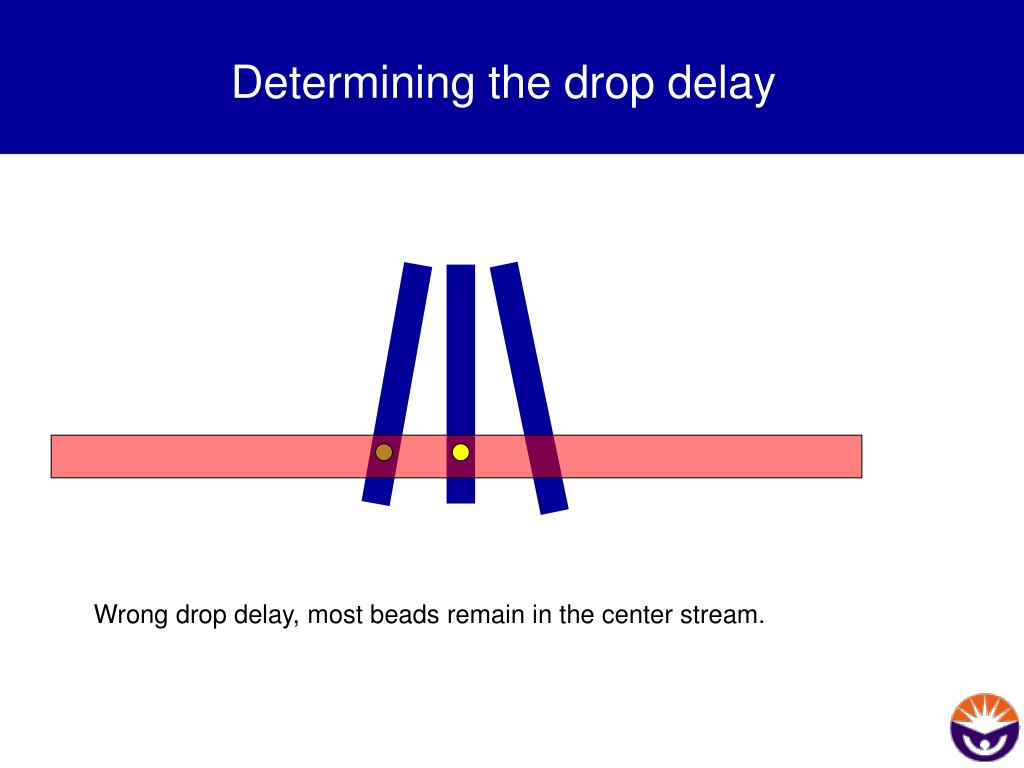 Determining the drop delay

Wrong drop delay, most beads remain in the center stream.